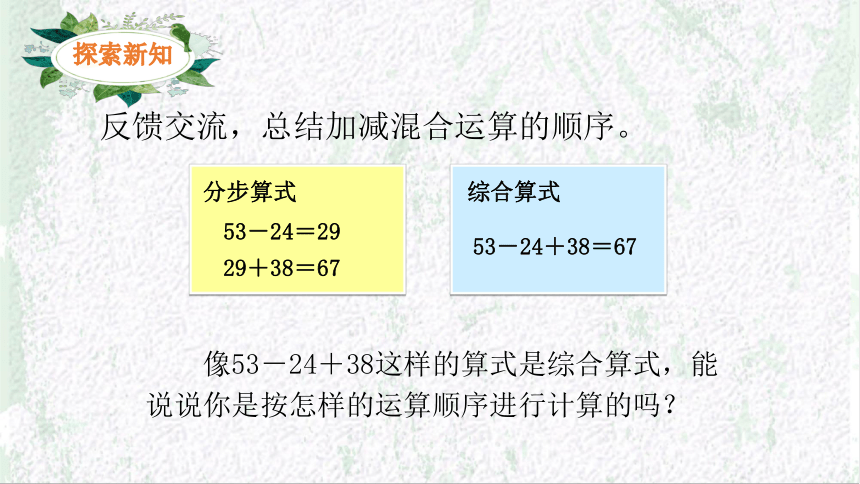 探索新知

反馈交流，总结加减混合运算的顺序。

分步算式

$53-24=29$

$29+38=67$

综合算式

$53-24+38=67$

像$53-24+38$这样的算式是综合算式，能说说你是按怎样的运算顺序进行计算的吗？